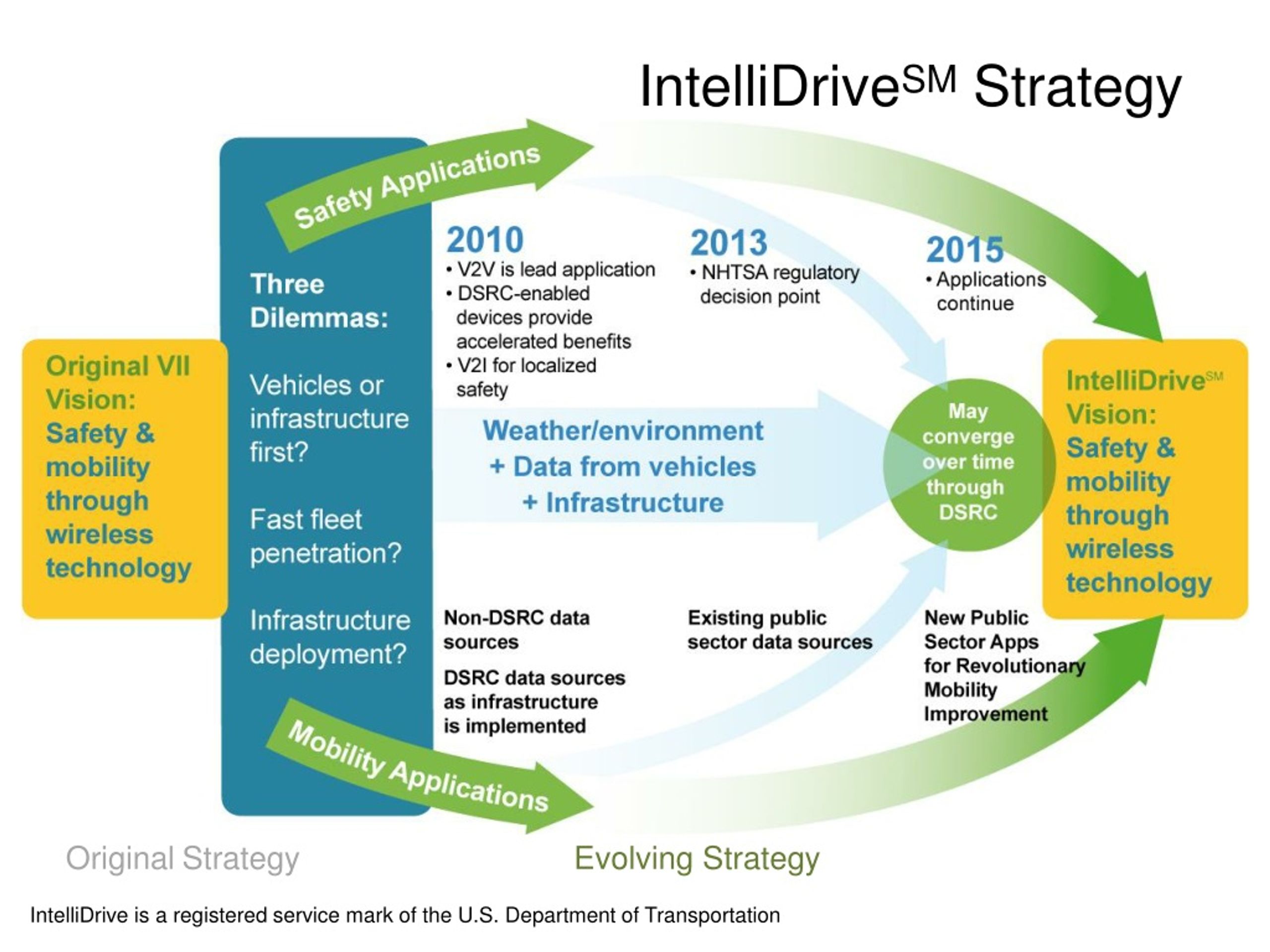 IntelliDrive$^{SM}$ Strategy

Safety Applications

Original VII Vision: Safety & mobility through wireless technology

Three Dilemmas:

Vehicles or infrastructure first?

Fast fleet penetration?

Infrastructure deployment?

2010
• V2V is lead application
• DSRC-enabled devices provide accelerated benefits
• V2I for localized safety

2013
• NHTSA regulatory decision point

2015
• Applications continue

Weather/environment + Data from vehicles + Infrastructure

May converge over time through DSRC

IntelliDrive$^{SM}$ Vision: Safety & mobility through wireless technology

Non-DSRC data sources

DSRC data sources as infrastructure is implemented

Existing public sector data sources

New Public Sector Apps for Revolutionary Mobility Improvement

Mobility Applications

Original Strategy

Evolving Strategy

IntelliDrive is a registered service mark of the U.S. Department of Transportation